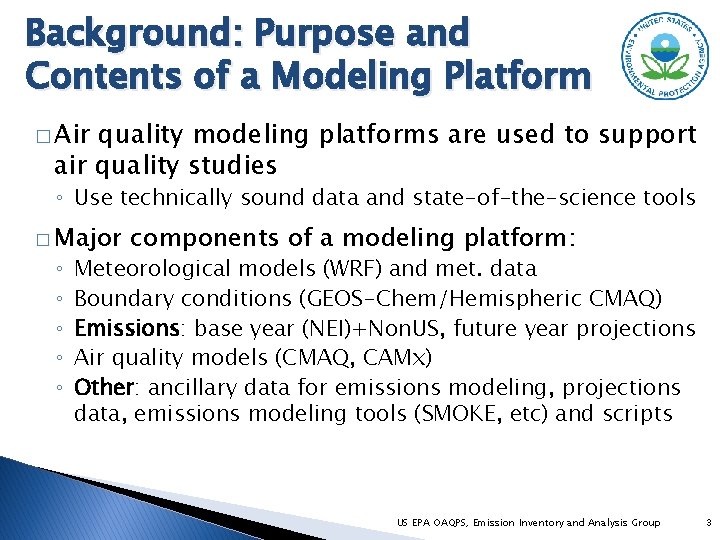 Background: Purpose and Contents of a Modeling Platform

UNITED STATES ENVIRONMENTAL PROTECTION AGENCY

□ Air quality modeling platforms are used to support air quality studies
◦ Use technically sound data and state-of-the-science tools

□ Major components of a modeling platform:
◦ Meteorological models (WRF) and met. data
◦ Boundary conditions (GEOS-Chem/Hemispheric CMAQ)
◦ Emissions: base year (NEI)+NonUS, future year projections
◦ Air quality models (CMAQ, CAMx)
◦ Other: ancillary data for emissions modeling, projections data, emissions modeling tools (SMOKE, etc) and scripts

US EPA OAQPS, Emission Inventory and Analysis Group 3